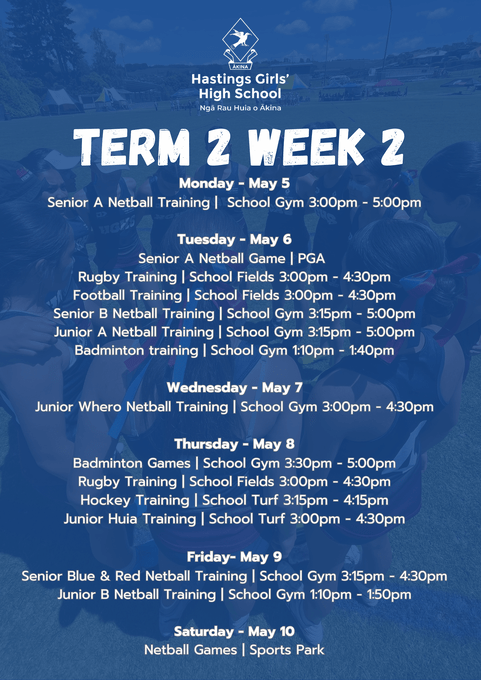 ĀKINA

Hastings Girls' High School
Ngā Rau Huia o Ākina

TERM 2 WEEK 2

Monday - May 5
Senior A Netball Training | School Gym 3:00pm - 5:00pm

Tuesday - May 6
Senior A Netball Game | PGA
Rugby Training | School Fields 3:00pm - 4:30pm
Football Training | School Fields 3:00pm - 4:30pm
Senior B Netball Training | School Gym 3:15pm - 5:00pm
Junior A Netball Training | School Gym 3:15pm - 5:00pm
Badminton training | School Gym 1:10pm - 1:40pm

Wednesday - May 7
Junior Whero Netball Training | School Gym 3:00pm - 4:30pm

Thursday - May 8
Badminton Games | School Gym 3:30pm - 5:00pm
Rugby Training | School Fields 3:00pm - 4:30pm
Hockey Training | School Turf 3:15pm - 4:15pm
Junior Huia Training | School Turf 3:00pm - 4:30pm

Friday- May 9
Senior Blue & Red Netball Training | School Gym 3:15pm - 4:30pm
Junior B Netball Training | School Gym 1:10pm - 1:50pm

Saturday - May 10
Netball Games | Sports Park